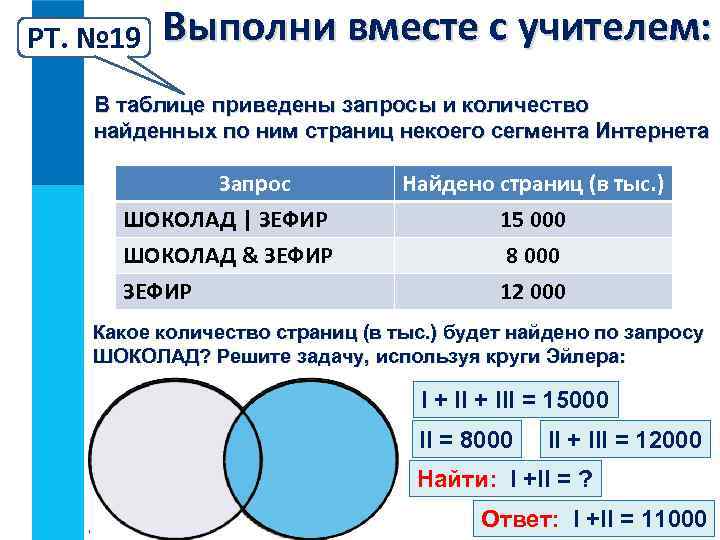 РТ. №19

Выполни вместе с учителем:

В таблице приведены запросы и количество найденных по ним страниц некоего сегмента Интернета

| Запрос | Найдено страниц (в тыс.) |
|---|---|
| ШОКОЛАД \| ЗЕФИР | 15 000 |
| ШОКОЛАД & ЗЕФИР | 8 000 |
| ЗЕФИР | 12 000 |

Какое количество страниц (в тыс.) будет найдено по запросу ШОКОЛАД? Решите задачу, используя круги Эйлера:

I + II + III = 15000

II = 8000

II + III = 12000

Найти: I +II = ?

Ответ: I +II = 11000